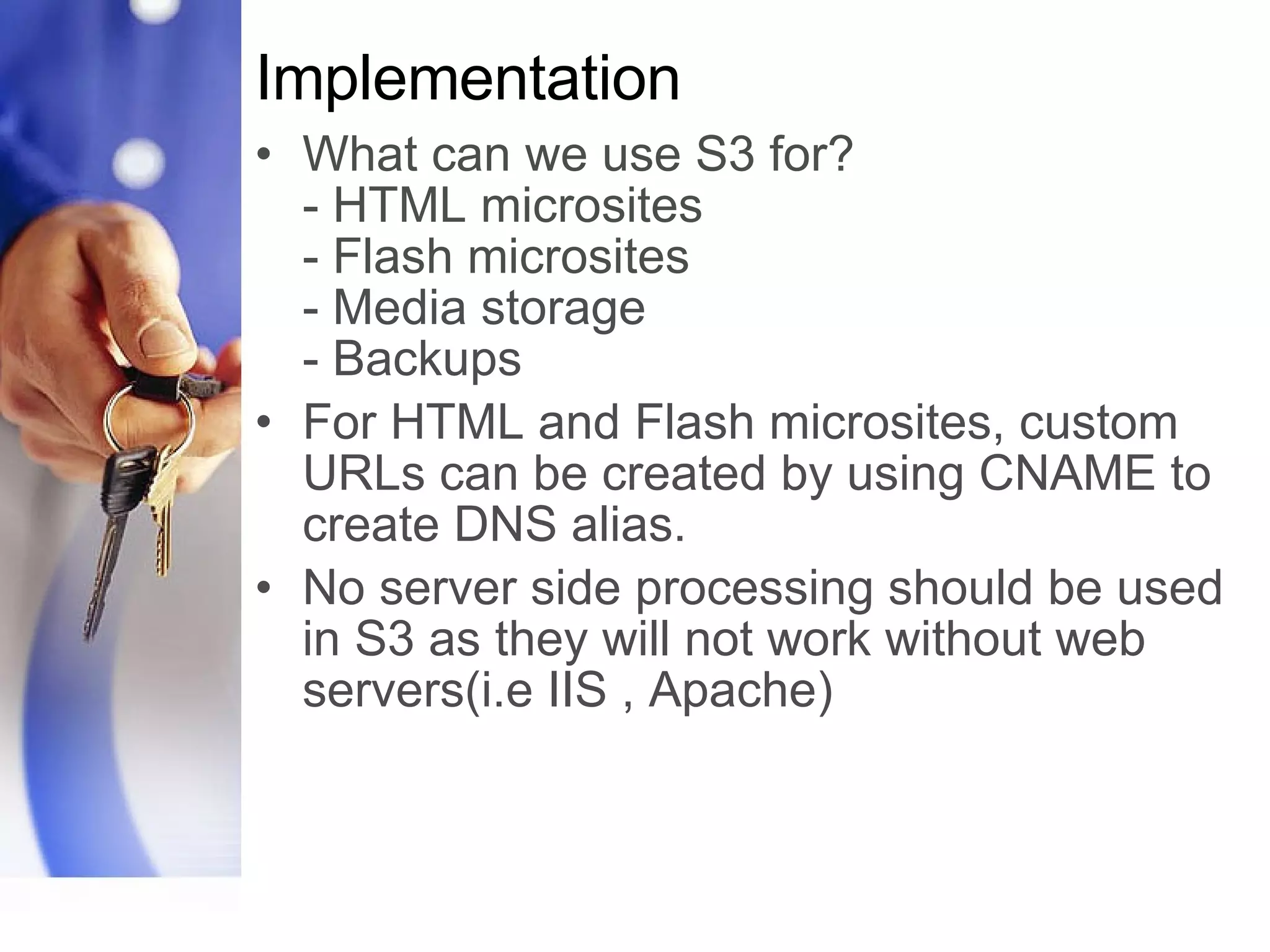 Implementation

• What can we use S3 for?
- HTML microsites
- Flash microsites
- Media storage
- Backups

• For HTML and Flash microsites, custom URLs can be created by using CNAME to create DNS alias.

• No server side processing should be used in S3 as they will not work without web servers(i.e IIS , Apache)